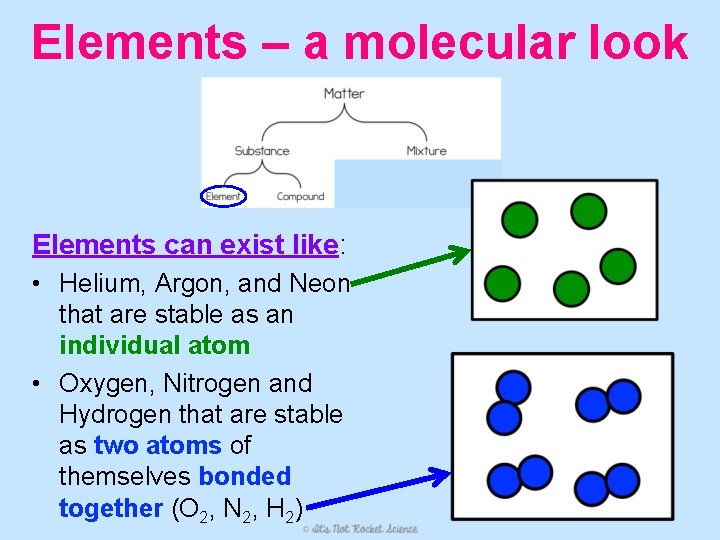 Elements – a molecular look

Matter

Substance

Mixture

Element

Compound

Elements can exist like:

• Helium, Argon, and Neon that are stable as an individual atom

• Oxygen, Nitrogen and Hydrogen that are stable as two atoms of themselves bonded together ($O_2$, $N_2$, $H_2$)

© It's Not Rocket Science